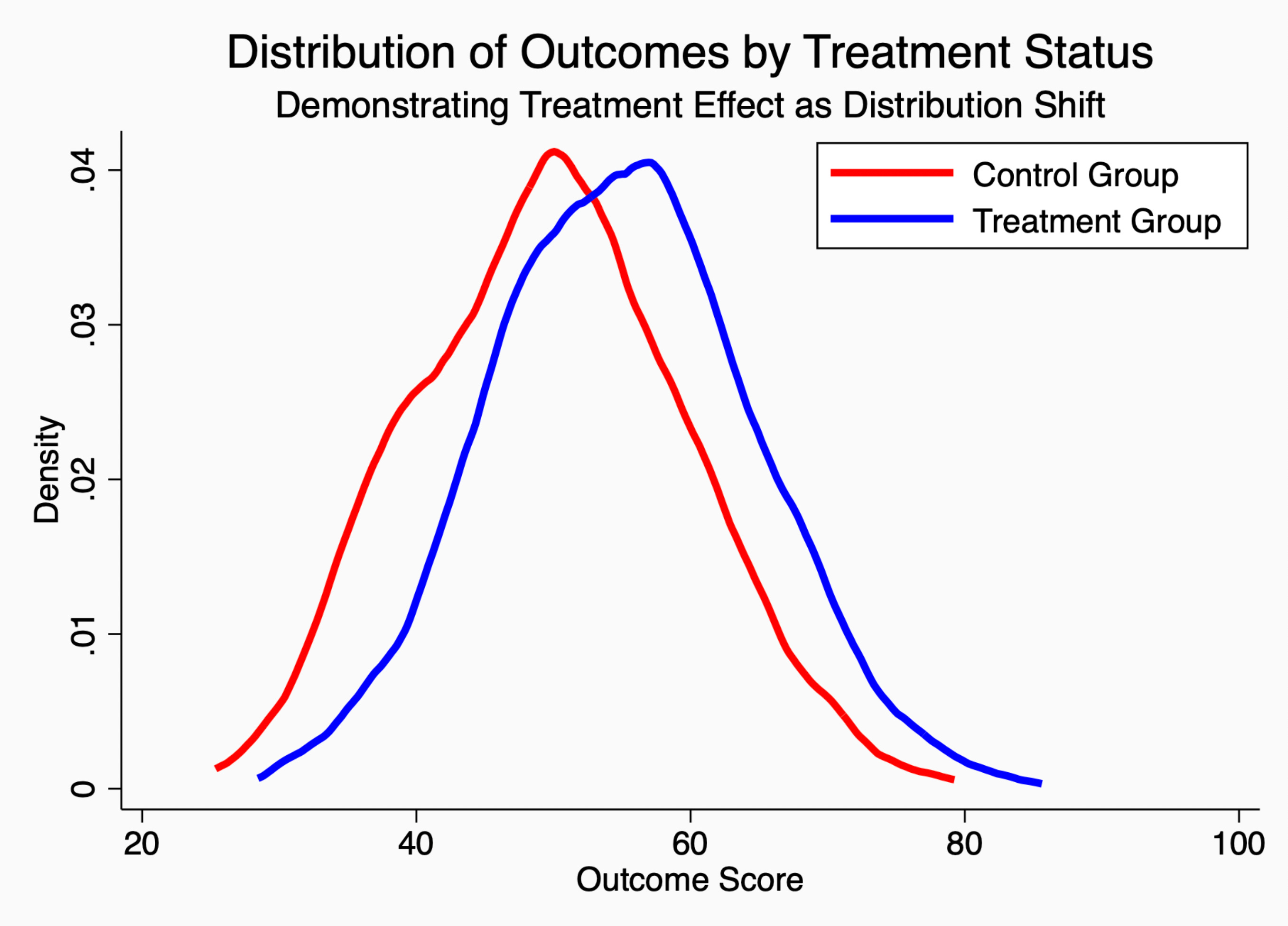 Distribution of Outcomes by Treatment Status
Demonstrating Treatment Effect as Distribution Shift

Control Group
Treatment Group

Density

.04
.03
.02
.01
0

20
40
60
80
100

Outcome Score